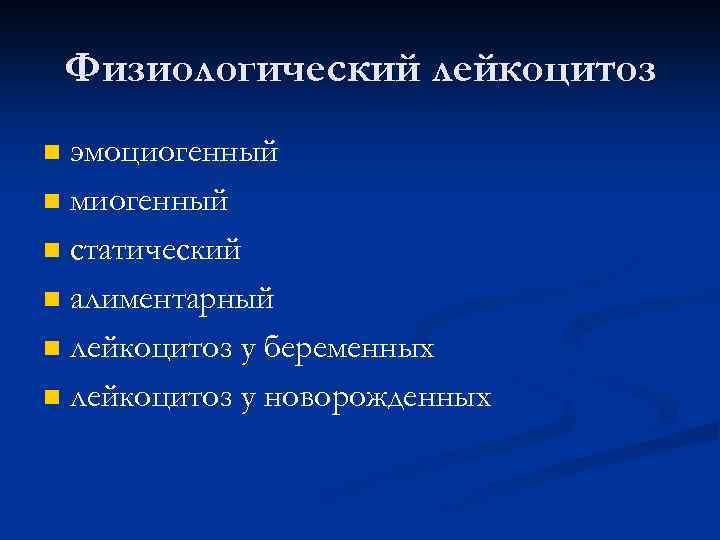 Физиологический лейкоцитоз

- эмоциогенный
- миогенный
- статический
- алиментарный
- лейкоцитоз у беременных
- лейкоцитоз у новорожденных